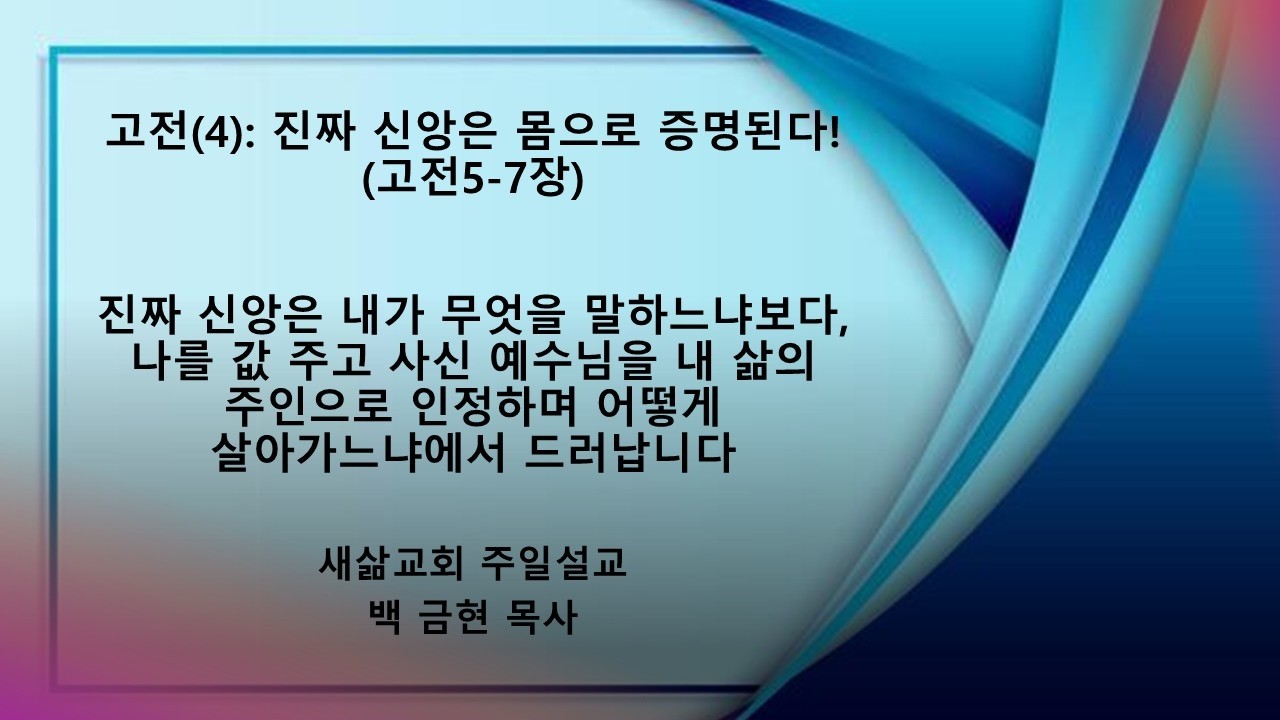 고전(4): 진짜 신앙은 몸으로 증명된다!
(고전5-7장)

진짜 신앙은 내가 무엇을 말하느냐보다, 나를 값 주고 사신 예수님을 내 삶의 주인으로 인정하며 어떻게 살아가느냐에서 드러납니다

새삶교회 주일설교
백 금현 목사